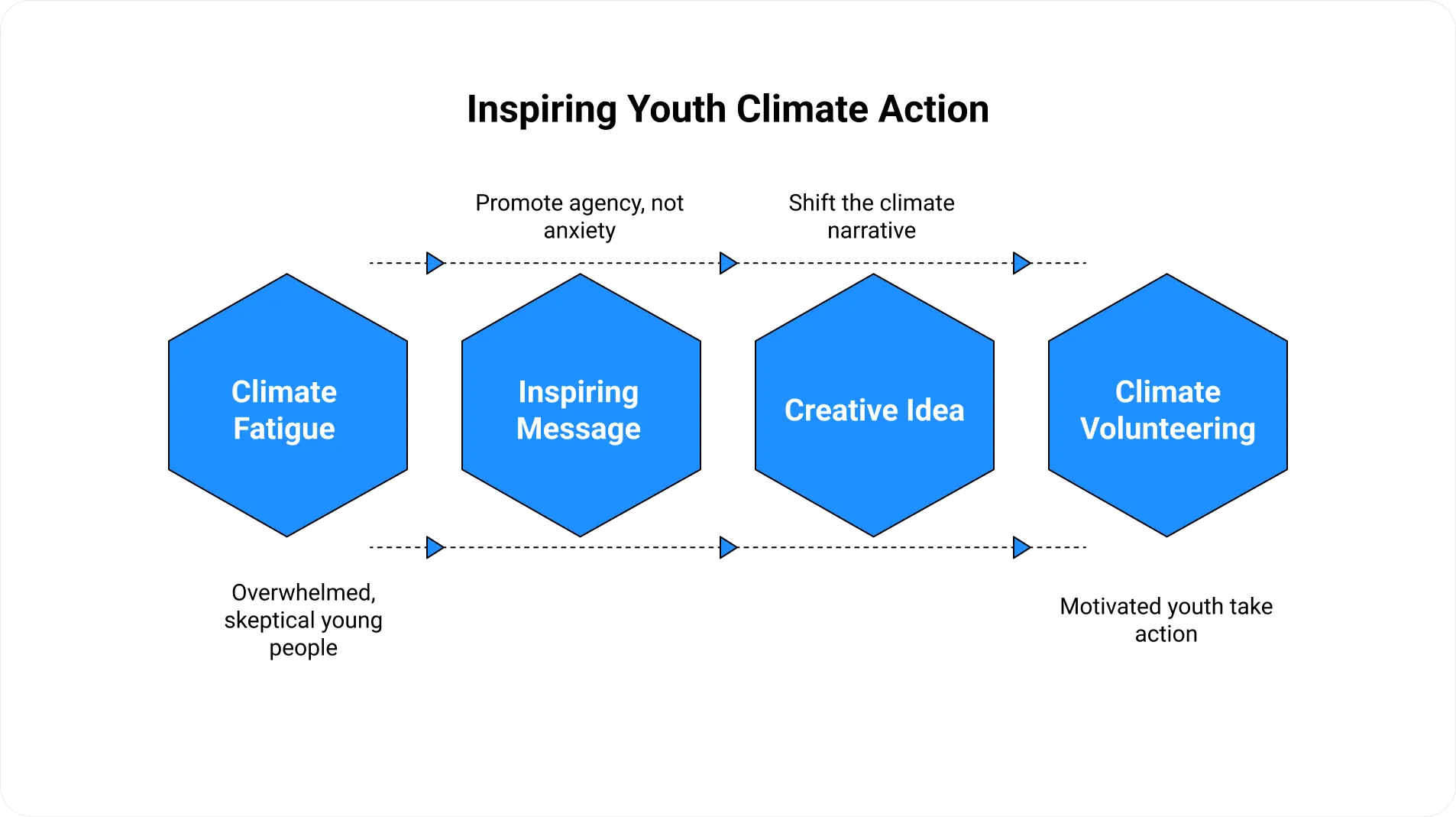 Inspiring Youth Climate Action

Promote agency, not anxiety

Shift the climate narrative

Climate Fatigue

Inspiring Message

Creative Idea

Climate Volunteering

Overwhelmed, skeptical young people

Motivated youth take action